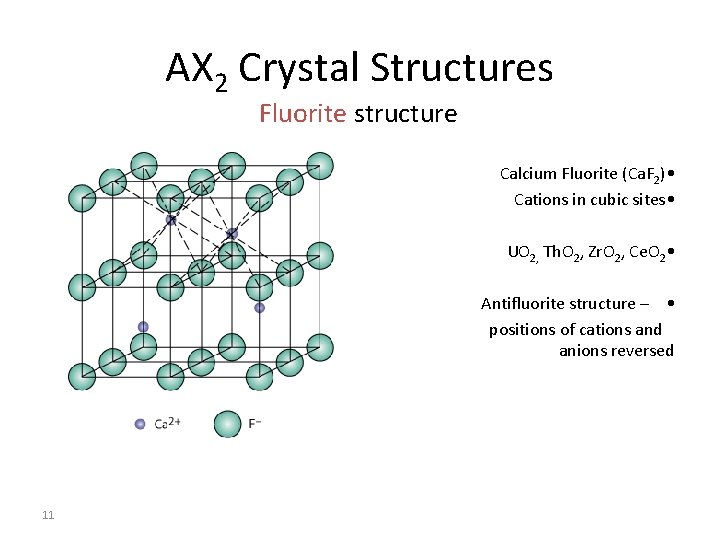 $AX_2$ Crystal Structures
Fluorite structure

Calcium Fluorite ($CaF_2$)•
Cations in cubic sites•

$UO_2$, $ThO_2$, $ZrO_2$, $CeO_2$•

Antifluorite structure – •
positions of cations and anions reversed

$Ca^{2+}$ $F^-$

11